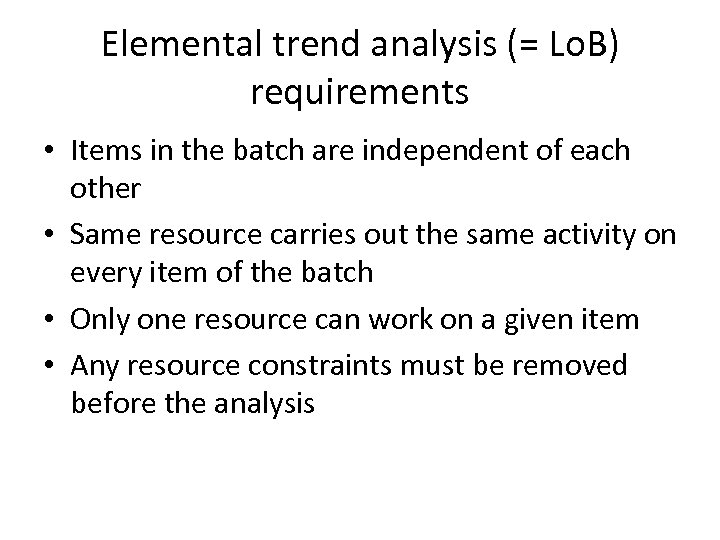 Elemental trend analysis (= LoB) requirements

• Items in the batch are independent of each other
• Same resource carries out the same activity on every item of the batch
• Only one resource can work on a given item
• Any resource constraints must be removed before the analysis